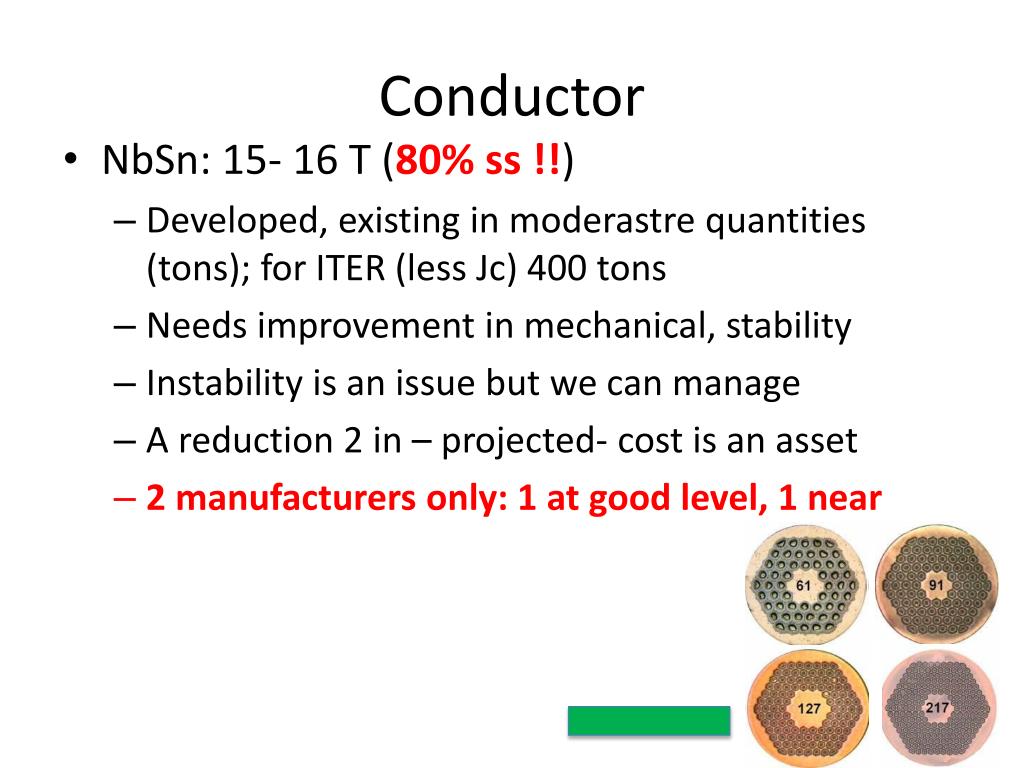 Conductor

• NbSn: 15- 16 T (80% ss !!)

– Developed, existing in moderastre quantities (tons); for ITER (less Jc) 400 tons

– Needs improvement in mechanical, stability

– Instability is an issue but we can manage

– A reduction 2 in – projected- cost is an asset

– 2 manufacturers only: 1 at good level, 1 near

61

91

127

217